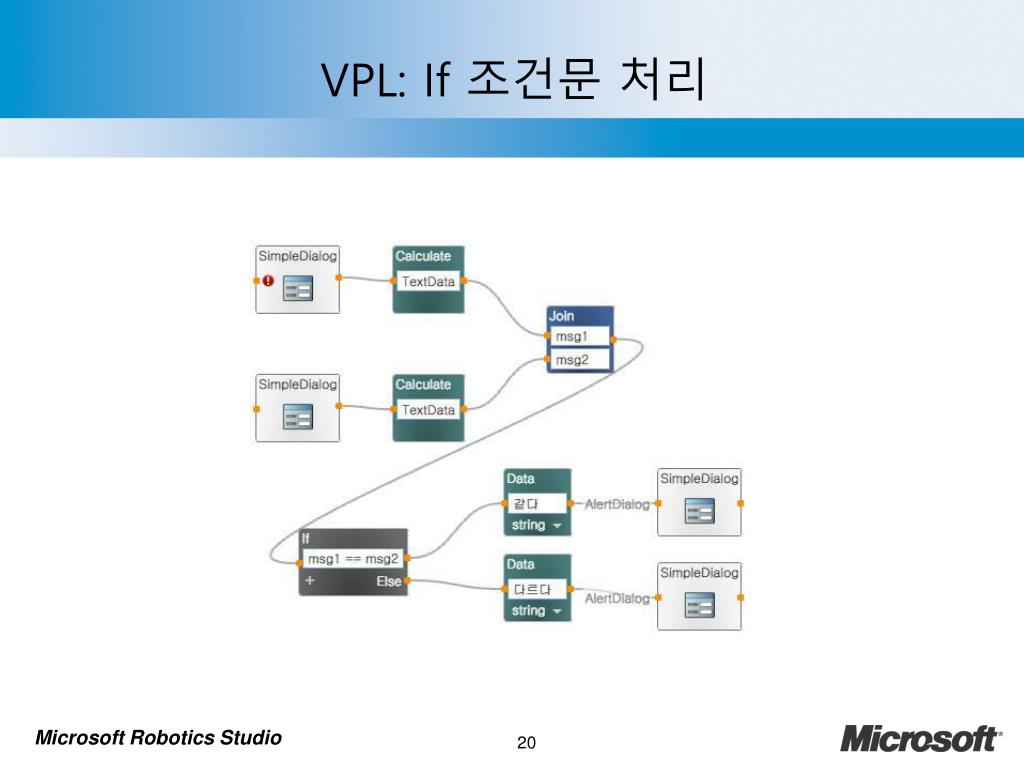 VPL: If 조건문 처리

SimpleDialog

Calculate
TextData

Join
msg1
msg2

SimpleDialog

Calculate
TextData

Data
같다
string

AlertDialog

SimpleDialog

If
msg1 == msg2
+
Else

Data
다르다
string

AlertDialog

SimpleDialog

Microsoft Robotics Studio

20

Microsoft